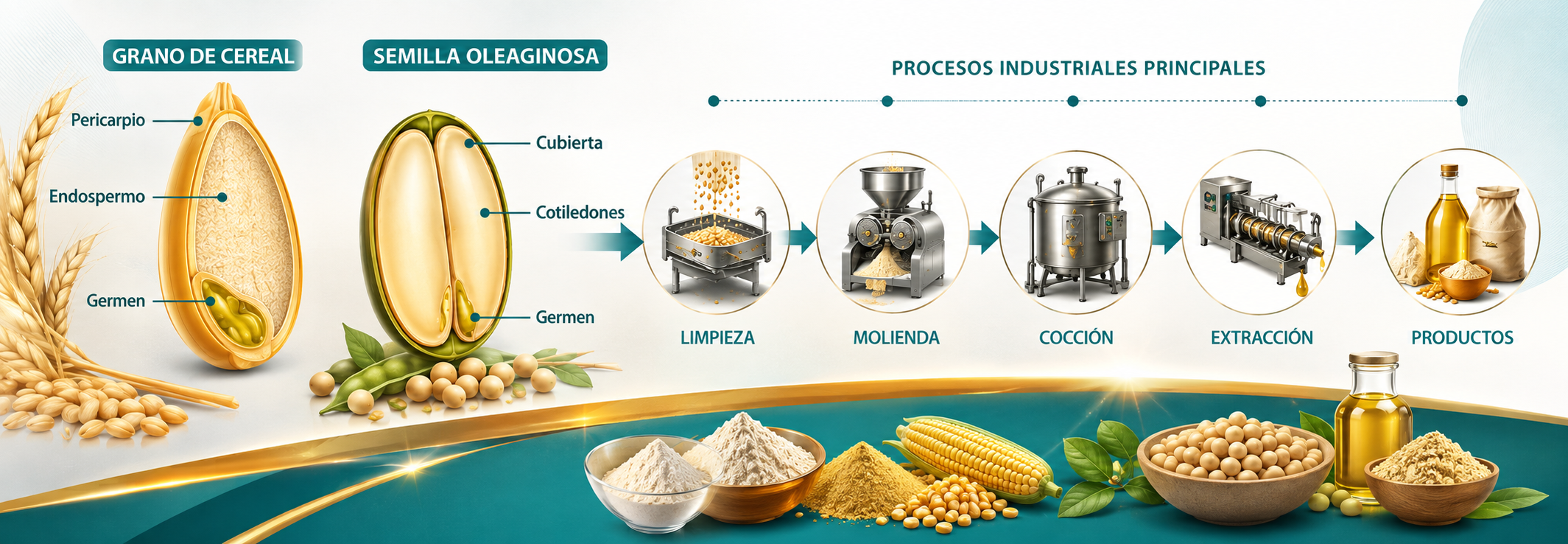 GRANO DE CEREAL

Pericarpio

Endospermo

Germen

SEMILLA OLEAGINOSA

Cubierta

Cotiledones

Germen

PROCESOS INDUSTRIALES PRINCIPALES

LIMPIEZA

MOLIENDA

COCCIÓN

EXTRACCIÓN

PRODUCTOS